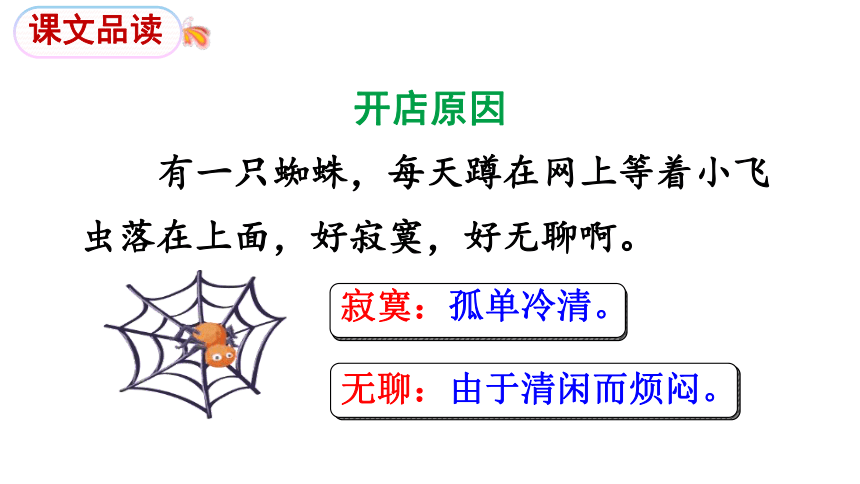 课文品读

开店原因

有一只蜘蛛，每天蹲在网上等着小飞虫落在上面，好寂寞，好无聊啊。

寂寞：孤单冷清。

无聊：由于清闲而烦闷。